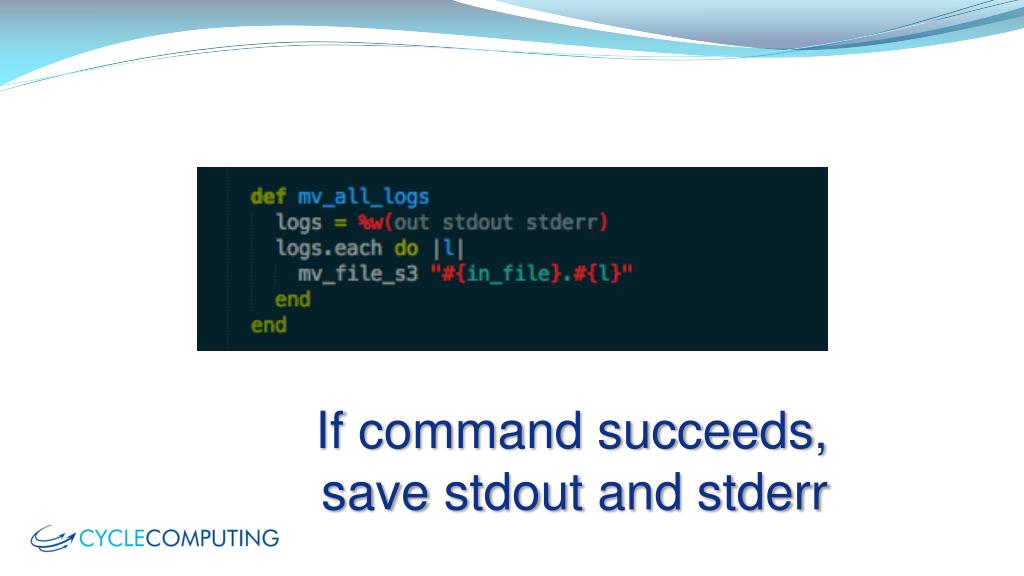 def mv_all_logs
  logs = %w(out stdout stderr)
  logs.each do |l|
    mv_file_s3 "#{in_file}.#{l}"
  end
end

If command succeeds, save stdout and stderr

CYCLECOMPUTING